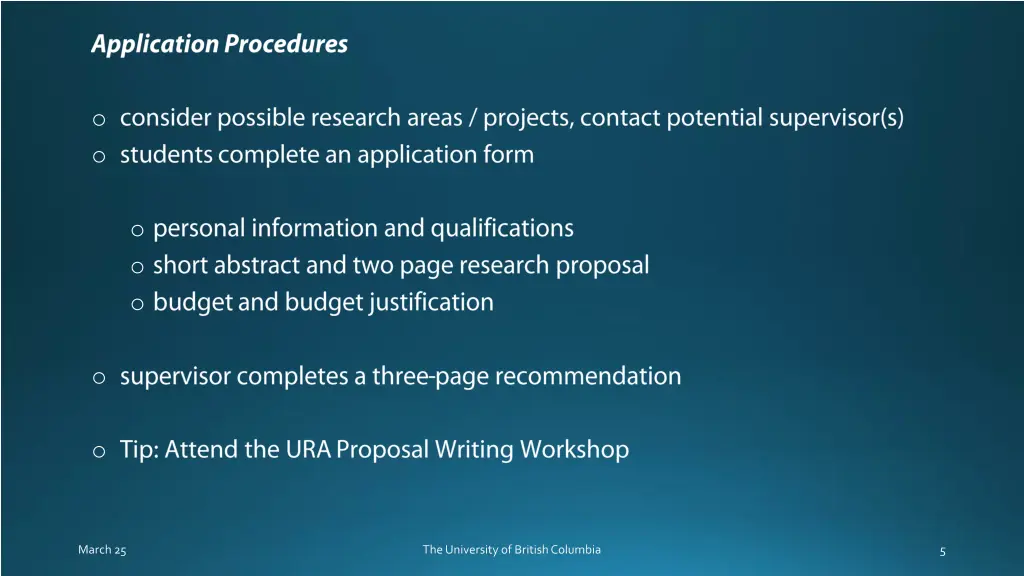 Application Procedures

o consider possible research areas / projects, contact potential supervisor(s)
o students complete an application form

o personal information and qualifications
o short abstract and two page research proposal
o budget and budget justification

o supervisor completes a three-page recommendation

o Tip: Attend the URA Proposal Writing Workshop

March 25

The University of British Columbia

5